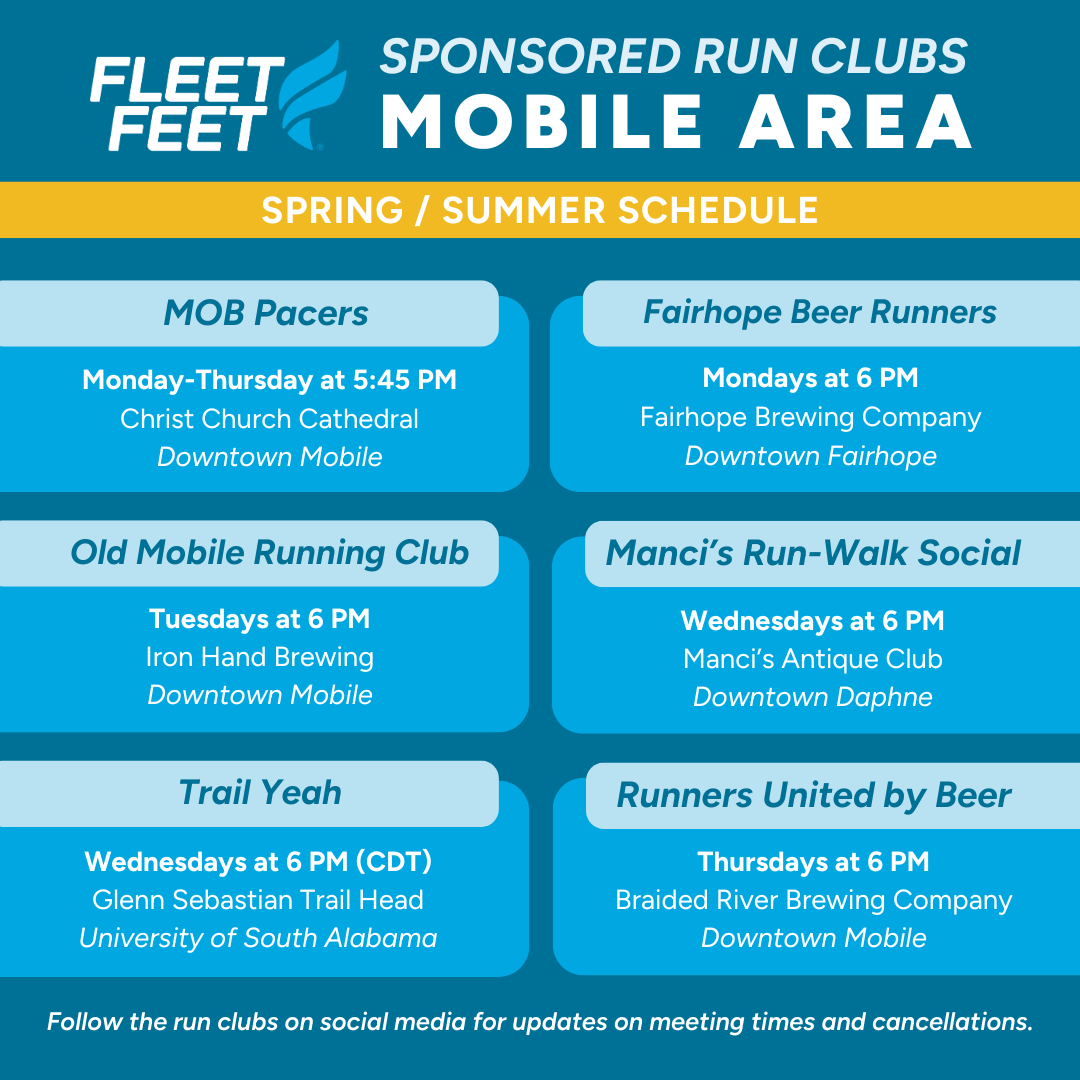 FLEET FEET

SPONSORED RUN CLUBS
MOBILE AREA

SPRING / SUMMER SCHEDULE

MOB Pacers

Monday-Thursday at 5:45 PM
Christ Church Cathedral
Downtown Mobile

Old Mobile Running Club

Tuesdays at 6 PM
Iron Hand Brewing
Downtown Mobile

Trail Yeah

Wednesdays at 6 PM (CDT)
Glenn Sebastian Trail Head
University of South Alabama

Fairhope Beer Runners

Mondays at 6 PM
Fairhope Brewing Company
Downtown Fairhope

Manci's Run-Walk Social

Wednesdays at 6 PM
Manci's Antique Club
Downtown Daphne

Runners United by Beer

Thursdays at 6 PM
Braided River Brewing Company
Downtown Mobile

Follow the run clubs on social media for updates on meeting times and cancellations.